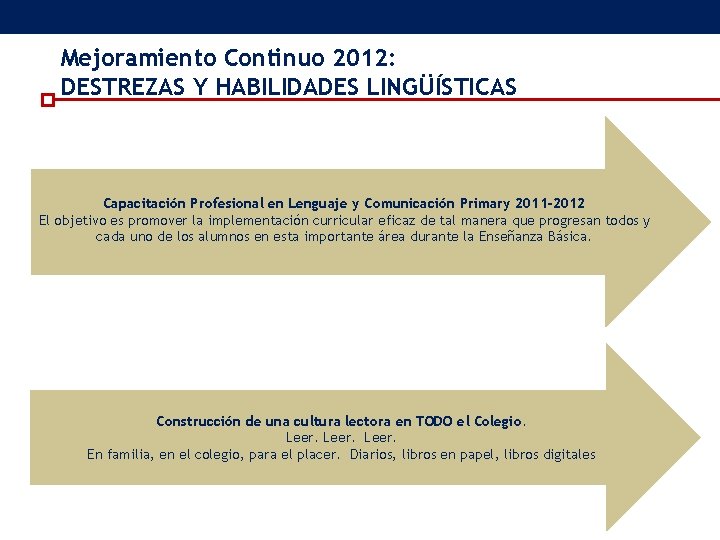 Mejoramiento Continuo 2012:
DESTREZAS Y HABILIDADES LINGÜÍSTICAS

Capacitación Profesional en Lenguaje y Comunicación Primary 2011-2012
El objetivo es promover la implementación curricular eficaz de tal manera que progresan todos y cada uno de los alumnos en esta importante área durante la Enseñanza Básica.

Construcción de una cultura lectora en TODO el Colegio.
Leer. Leer. Leer.
En familia, en el colegio, para el placer. Diarios, libros en papel, libros digitales